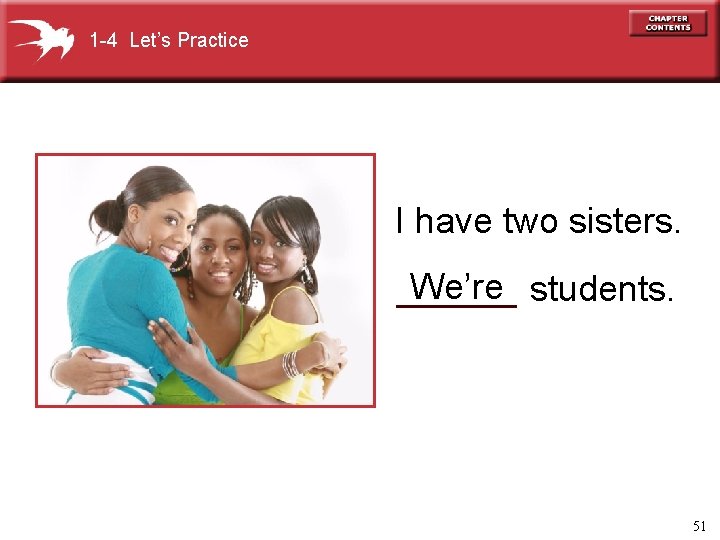 1-4 Let's Practice

CHAPTER CONTENTS

I have two sisters.

We're students.

51